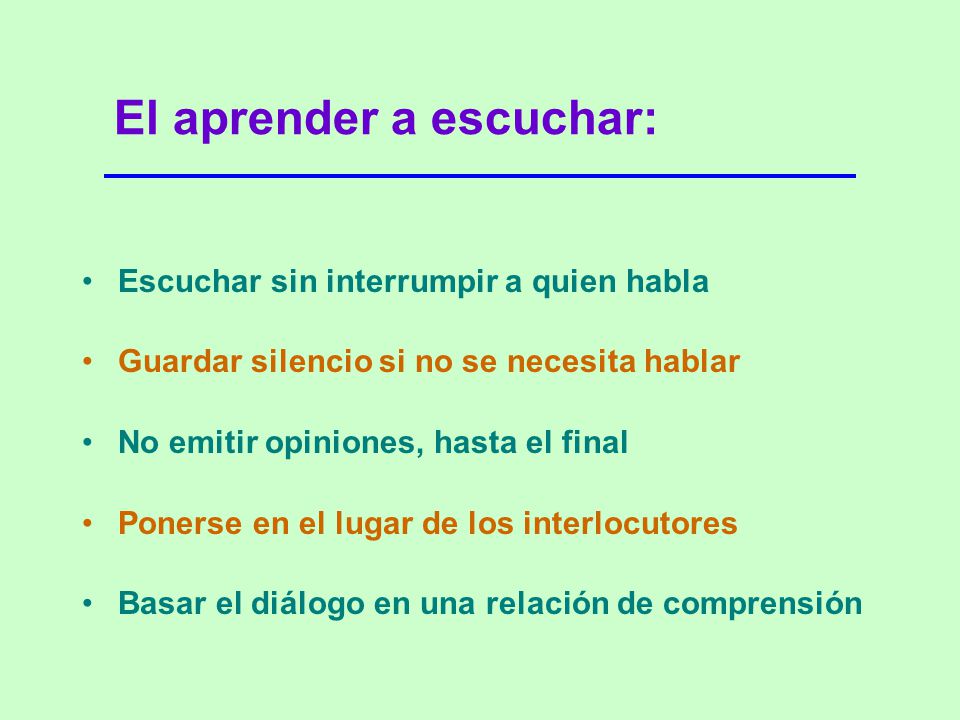 El aprender a escuchar:

• Escuchar sin interrumpir a quien habla

• Guardar silencio si no se necesita hablar

• No emitir opiniones, hasta el final

• Ponerse en el lugar de los interlocutores

• Basar el diálogo en una relación de comprensión